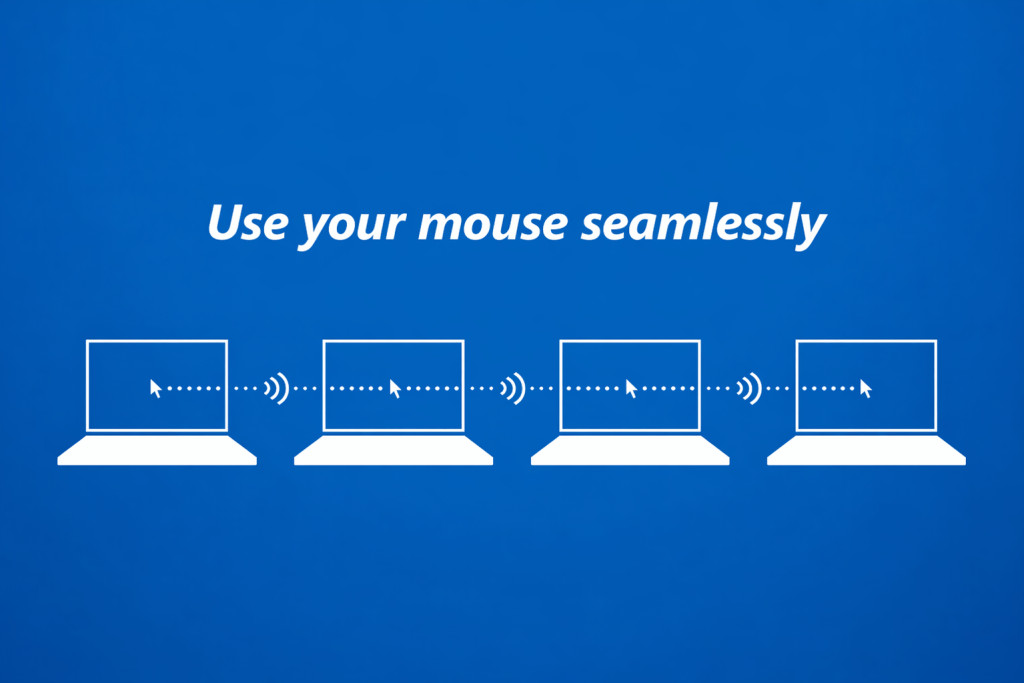 Use your mouse seamlessly